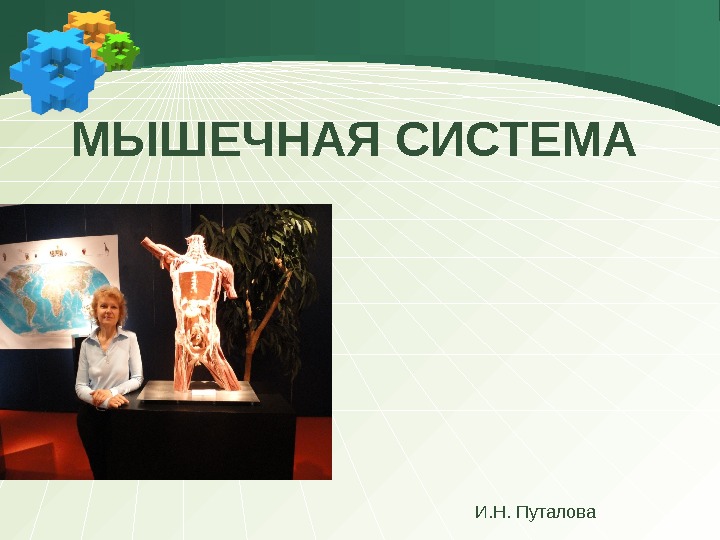 МЫШЕЧНАЯ СИСТЕМА

И.Н. Путалова